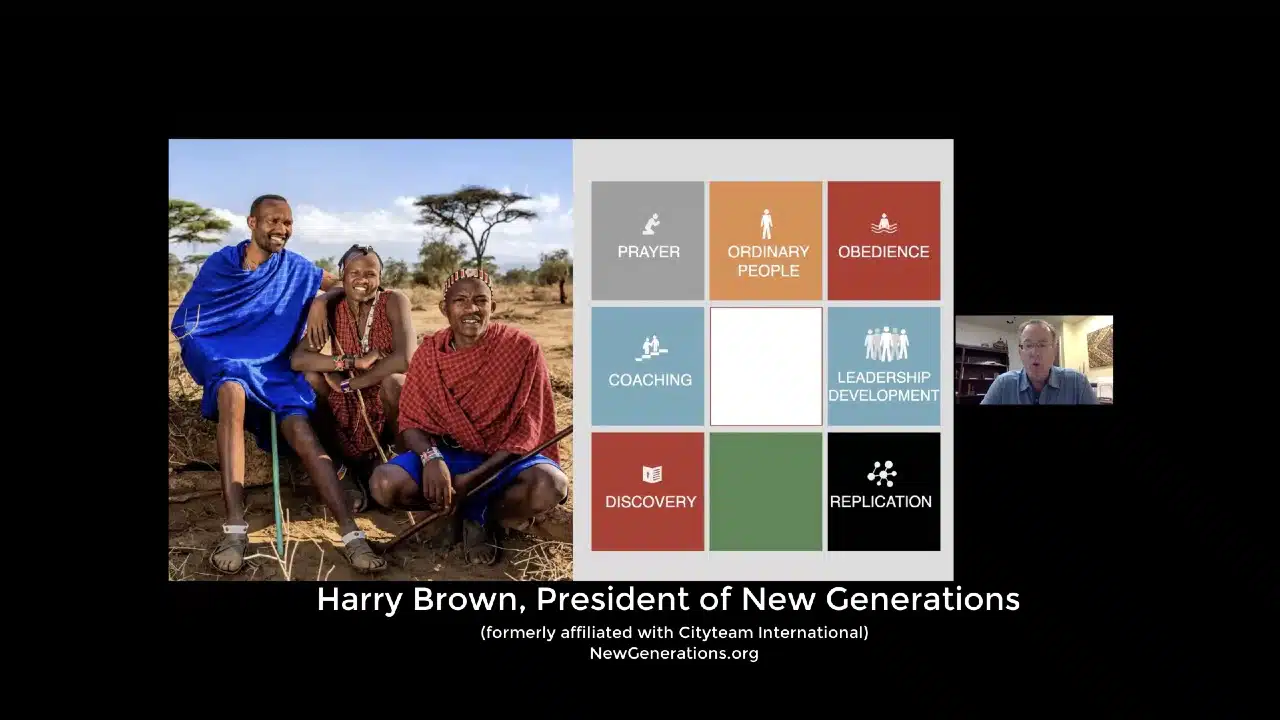 PRAYER

ORDINARY PEOPLE

OBEDIENCE

COACHING

LEADERSHIP DEVELOPMENT

DISCOVERY

REPLICATION

Harry Brown, President of New Generations

(formerly affiliated with Cityteam International)
NewGenerations.org